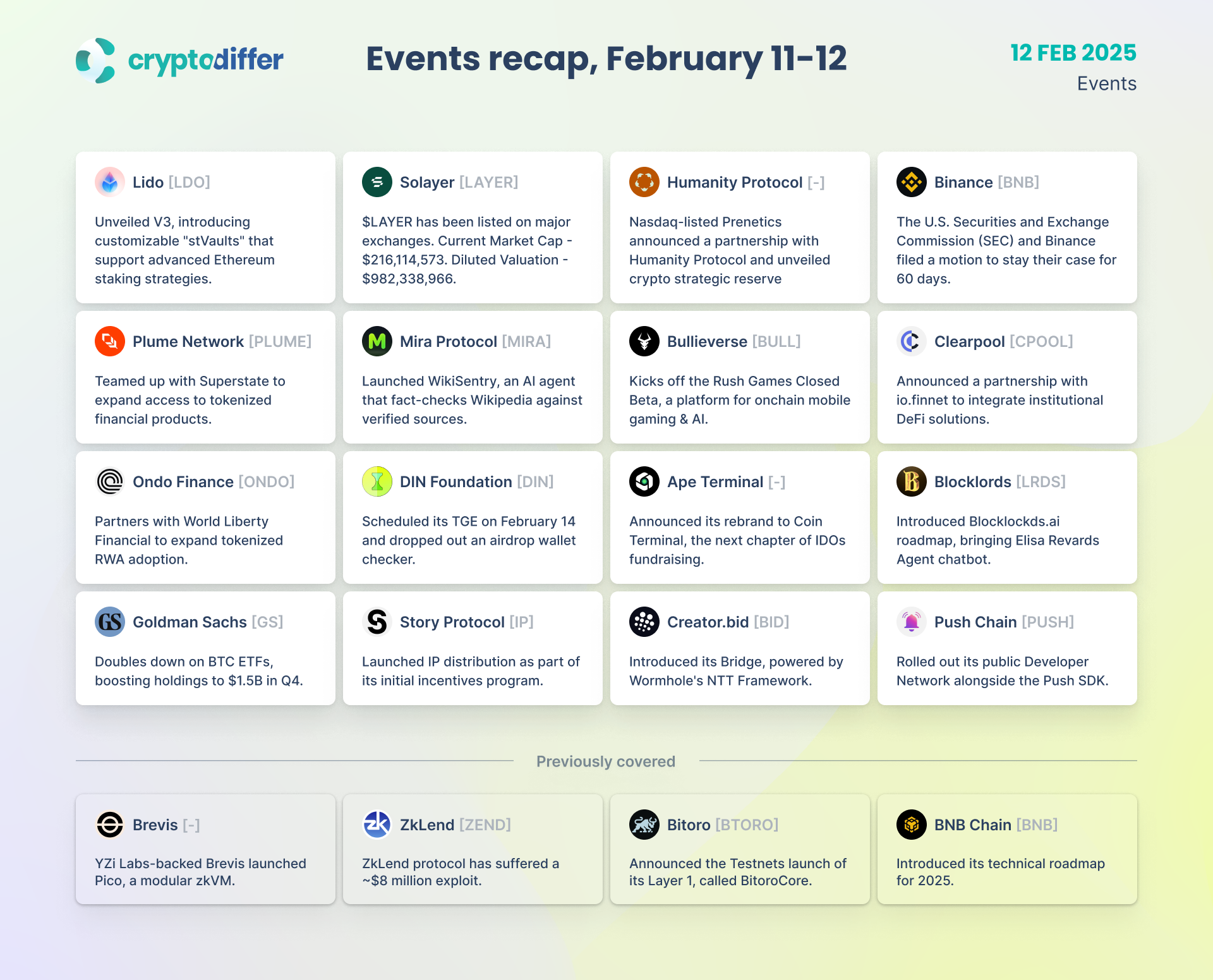 cryptodiffer

Events recap, February 11-12

12 FEB 2025
Events

Lido [LDO]

Unveiled V3, introducing customizable "stVaults" that support advanced Ethereum staking strategies.

Solayer [LAYER]

$LAYER has been listed on major exchanges. Current Market Cap - $216,114,573. Diluted Valuation - $982,338,966.

Humanity Protocol [-]

Nasdaq-listed Prenetics announced a partnership with Humanity Protocol and unveiled crypto strategic reserve

Binance [BNB]

The U.S. Securities and Exchange Commission (SEC) and Binance filed a motion to stay their case for 60 days.

Plume Network [PLUME]

Teamed up with Superstate to expand access to tokenized financial products.

Mira Protocol [MIRA]

Launched WikiSentry, an AI agent that fact-checks Wikipedia against verified sources.

Bullieverse [BULL]

Kicks off the Rush Games Closed Beta, a platform for onchain mobile gaming & AI.

Clearpool [CPOOL]

Announced a partnership with io.finnet to integrate institutional DeFi solutions.

Ondo Finance [ONDO]

Partners with World Liberty Financial to expand tokenized RWA adoption.

DIN Foundation [DIN]

Scheduled its TGE on February 14 and dropped out an airdrop wallet checker.

Ape Terminal [-]

Announced its rebrand to Coin Terminal, the next chapter of IDOs fundraising.

Blocklords [LRDS]

Introduced Blocklockds.ai roadmap, bringing Elisa Revards Agent chatbot.

Goldman Sachs [GS]

Doubles down on BTC ETFs, boosting holdings to $1.5B in Q4.

Story Protocol [IP]

Launched IP distribution as part of its initial incentives program.

Creator.bid [BID]

Introduced its Bridge, powered by Wormhole's NTT Framework.

Push Chain [PUSH]

Rolled out its public Developer Network alongside the Push SDK.

Previously covered

Brevis [-]

YZi Labs-backed Brevis launched Pico, a modular zkVM.

ZkLend [ZEND]

ZkLend protocol has suffered a ~$8 million exploit.

Bitoro [BTORO]

Announced the Testnets launch of its Layer 1, called BitoroCore.

BNB Chain [BNB]

Introduced its technical roadmap for 2025.